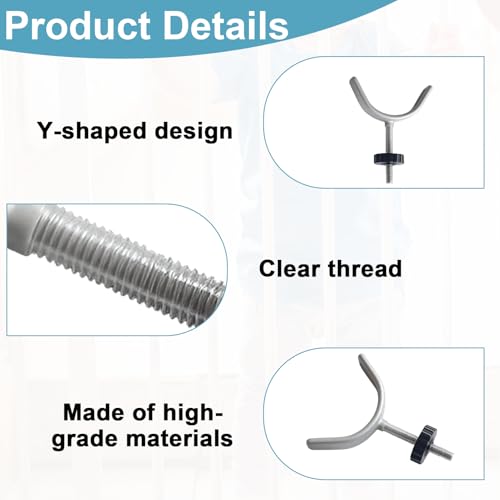 Product Details

Y-shaped design

Clear thread

Made of high-grade materials